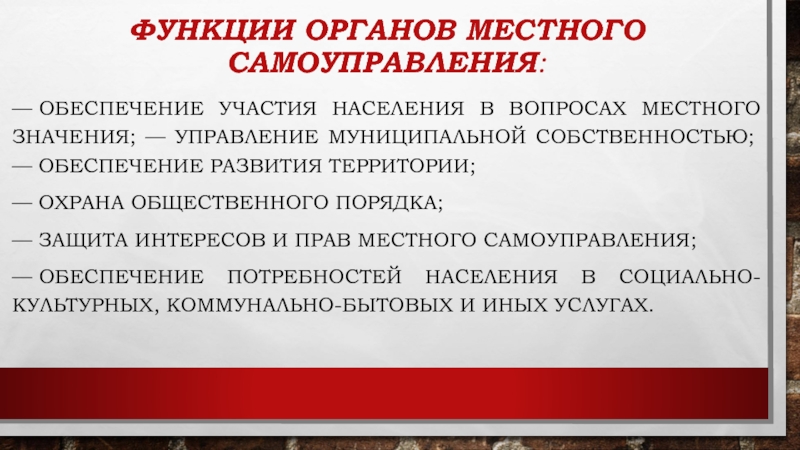 ФУНКЦИИ ОРГАНОВ МЕСТНОГО САМОУПРАВЛЕНИЯ:

— ОБЕСПЕЧЕНИЕ УЧАСТИЯ НАСЕЛЕНИЯ В ВОПРОСАХ МЕСТНОГО ЗНАЧЕНИЯ; — УПРАВЛЕНИЕ МУНИЦИПАЛЬНОЙ СОБСТВЕННОСТЬЮ; — ОБЕСПЕЧЕНИЕ РАЗВИТИЯ ТЕРРИТОРИИ;

— ОХРАНА ОБЩЕСТВЕННОГО ПОРЯДКА;

— ЗАЩИТА ИНТЕРЕСОВ И ПРАВ МЕСТНОГО САМОУПРАВЛЕНИЯ;

— ОБЕСПЕЧЕНИЕ ПОТРЕБНОСТЕЙ НАСЕЛЕНИЯ В СОЦИАЛЬНО-КУЛЬТУРНЫХ, КОММУНАЛЬНО-БЫТОВЫХ И ИНЫХ УСЛУГАХ.